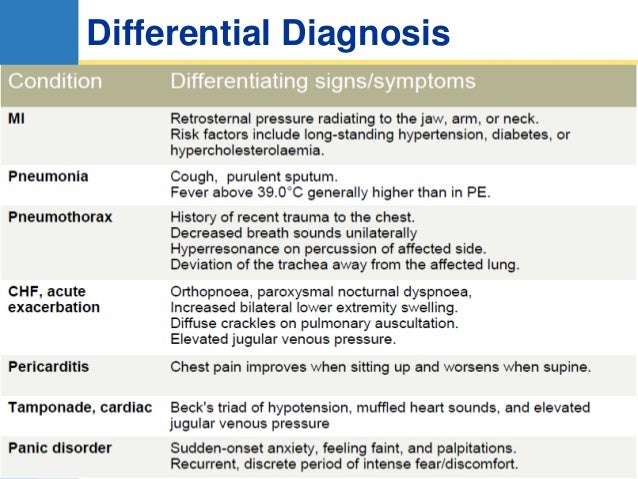 Differential Diagnosis

| Condition | Differentiating signs/symptoms |
|---|---|
| MI | Retrosternal pressure radiating to the jaw, arm, or neck. Risk factors include long-standing hypertension, diabetes, or hypercholesterolaemia. |
| Pneumonia | Cough, purulent sputum. Fever above 39.0°C generally higher than in PE. |
| Pneumothorax | History of recent trauma to the chest. Decreased breath sounds unilaterally Hyperresonance on percussion of affected side. Deviation of the trachea away from the affected lung. |
| CHF, acute exacerbation | Orthopnoea, paroxysmal nocturnal dyspnoea, Increased bilateral lower extremity swelling. Diffuse crackles on pulmonary auscultation. Elevated jugular venous pressure. |
| Pericarditis | Chest pain improves when sitting up and worsens when supine. |
| Tamponade, cardiac | Beck's triad of hypotension, muffled heart sounds, and elevated jugular venous pressure |
| Panic disorder | Sudden-onset anxiety, feeling faint, and palpitations. Recurrent, discrete period of intense fear/discomfort. |